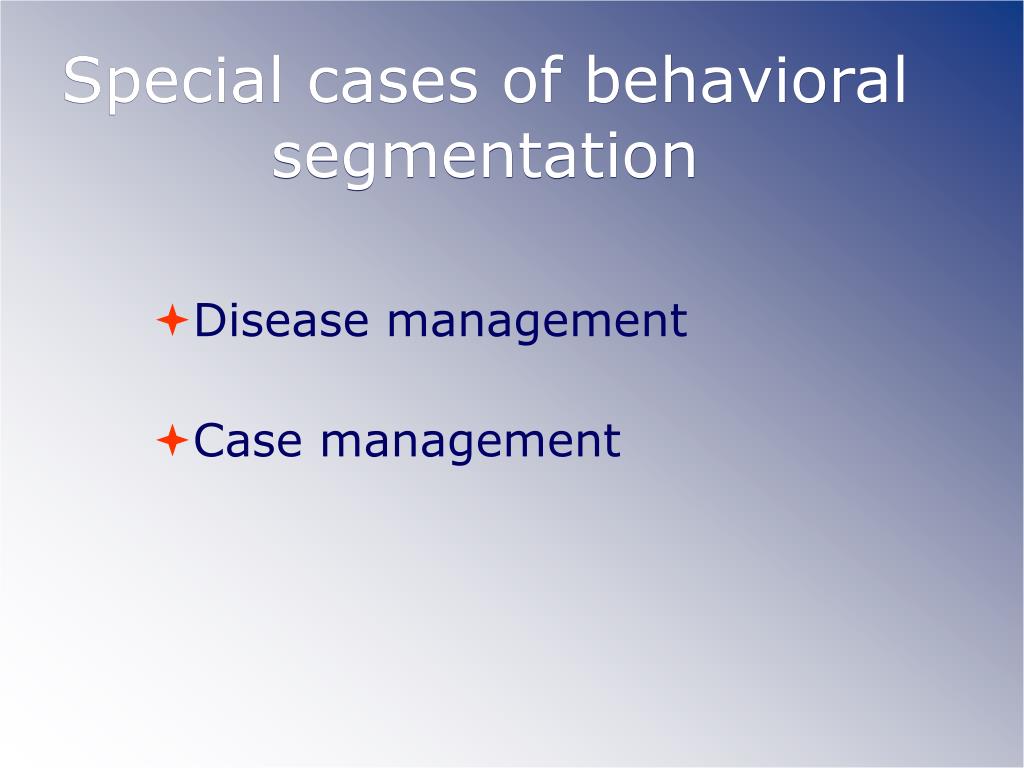 Special cases of behavioral segmentation

Disease management

Case management